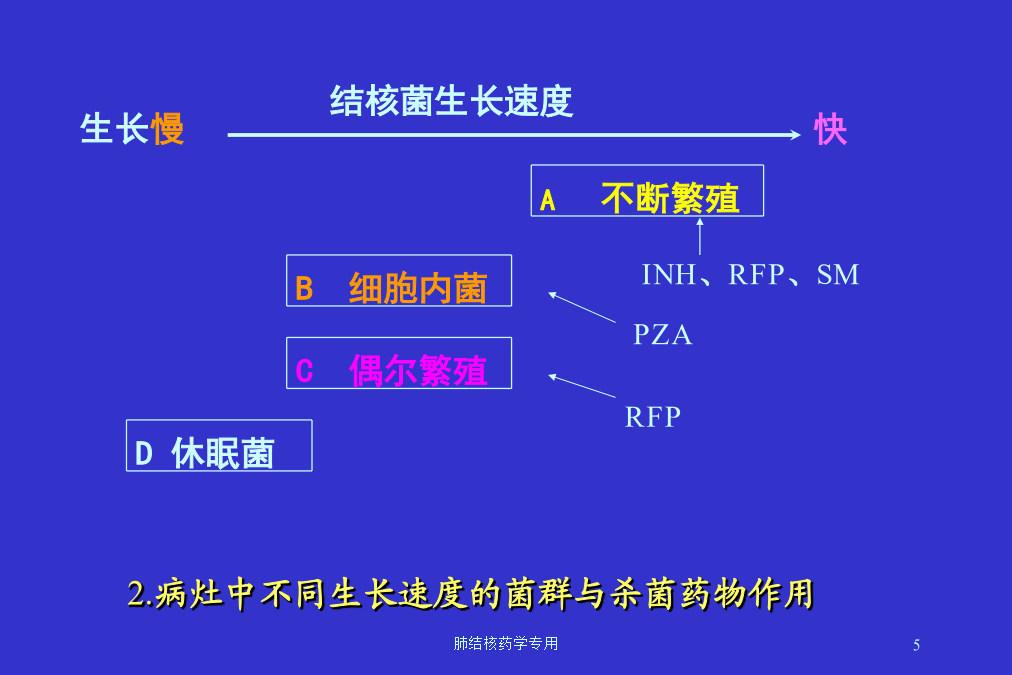 结核菌生长速度

生长慢 快

A 不断繁殖

INH、RFP、SM

B 细胞内菌

PZA

C 偶尔繁殖

RFP

D 休眠菌

2.病灶中不同生长速度的菌群与杀菌药物作用

肺结核药学专用

5